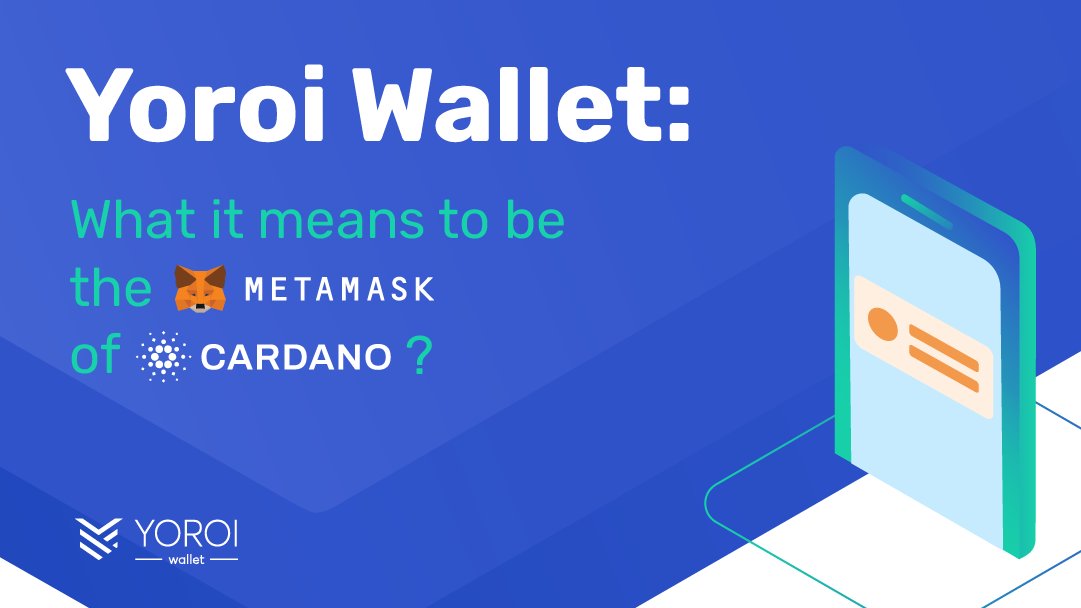 Yoroi Wallet:

What it means to be the METAMASK of CARDANO ?

YOROI
wallet